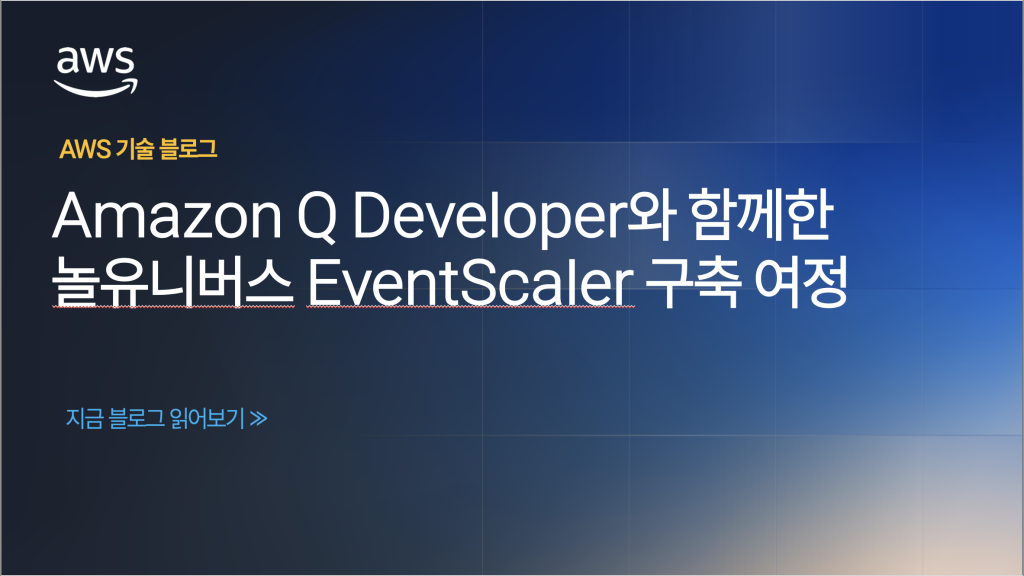 aws

AWS 기술 블로그

Amazon Q Developer와 함께한 놀유니버스 EventScaler 구축 여정

지금 블로그 읽어보기 ≫